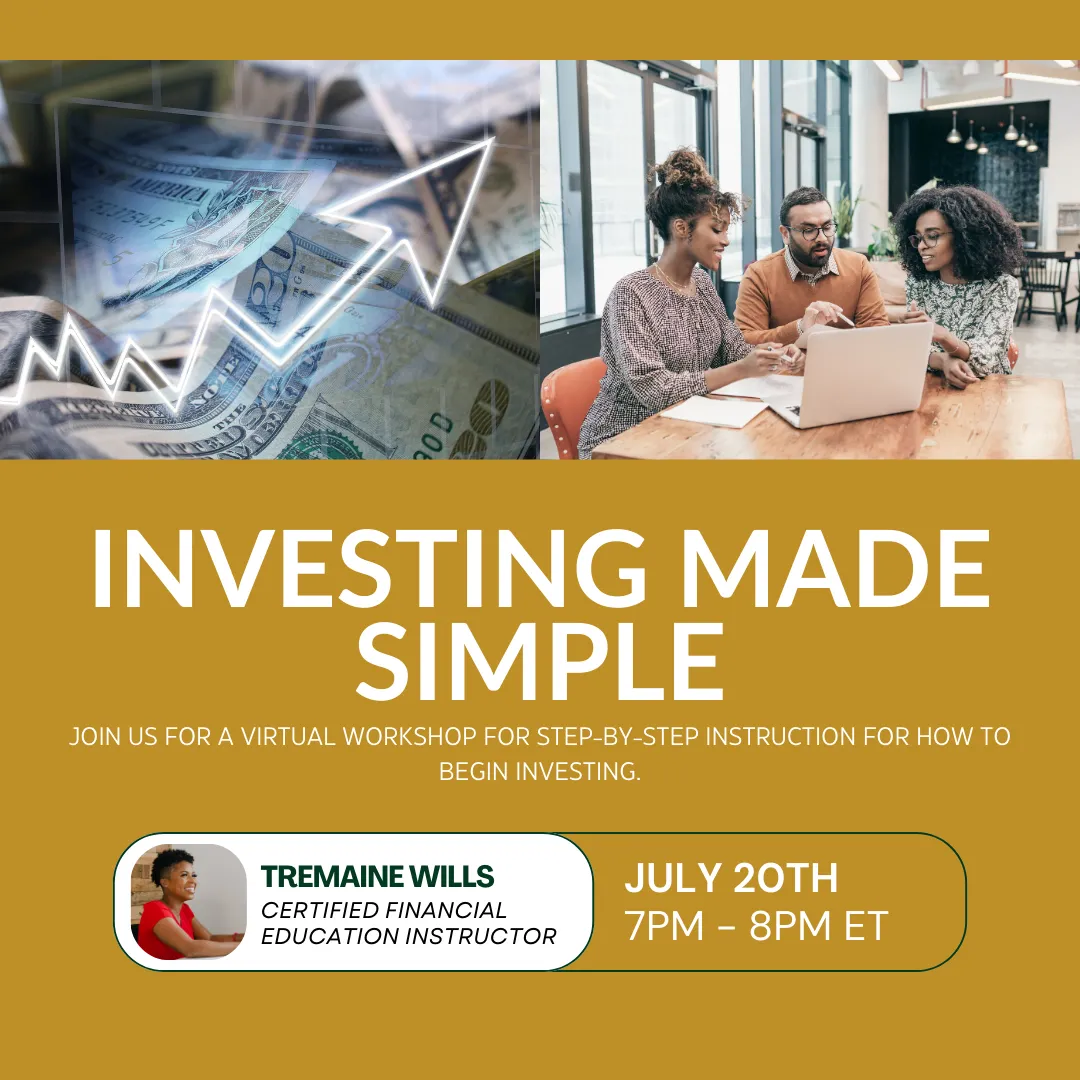 INVESTING MADE SIMPLE

JOIN US FOR A VIRTUAL WORKSHOP FOR STEP-BY-STEP INSTRUCTION FOR HOW TO BEGIN INVESTING.

TREMAINE WILLS
CERTIFIED FINANCIAL EDUCATION INSTRUCTOR

JULY 20TH
7PM - 8PM ET